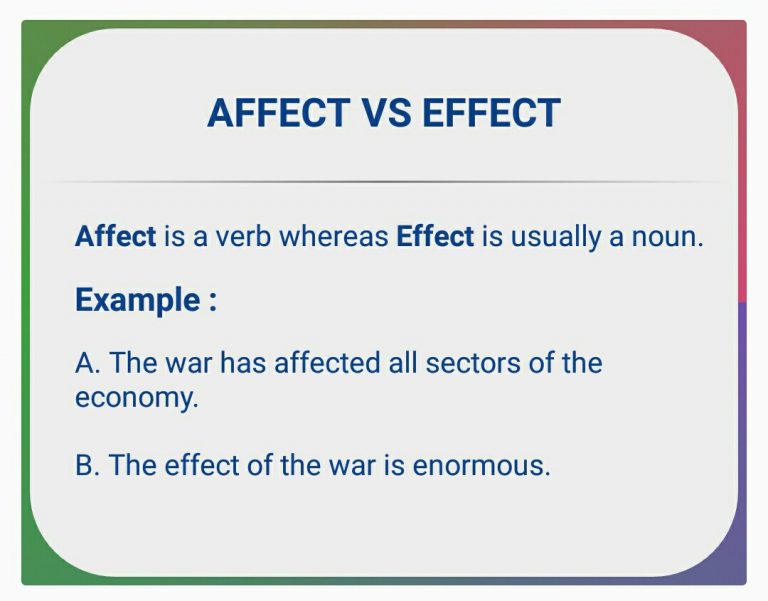 AFFECT VS EFFECT

Affect is a verb whereas Effect is usually a noun.

Example :

A. The war has affected all sectors of the economy.

B. The effect of the war is enormous.